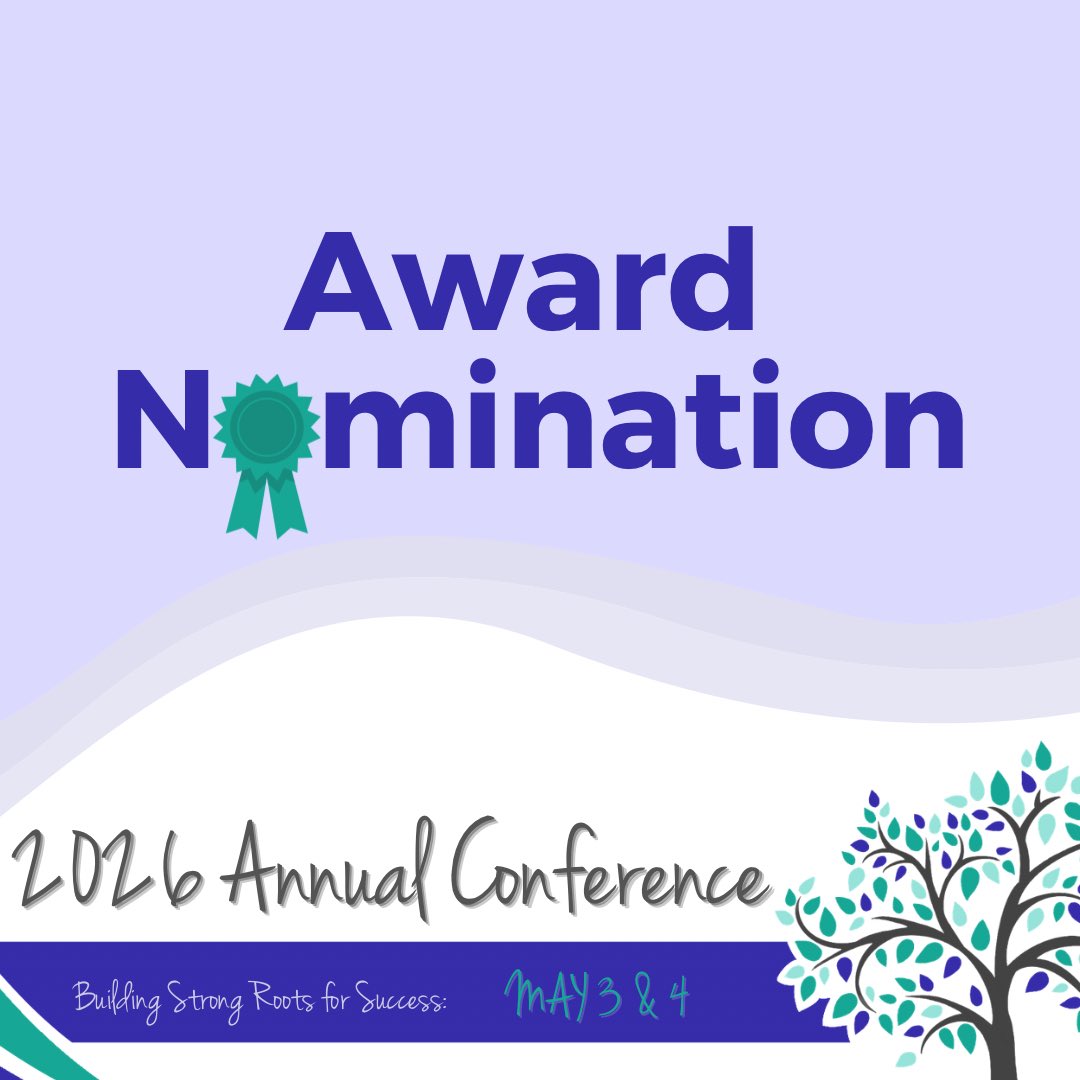 Award Nomination

2026 Annual Conference

Building Strong Roots for Success: MAY 3 & 4